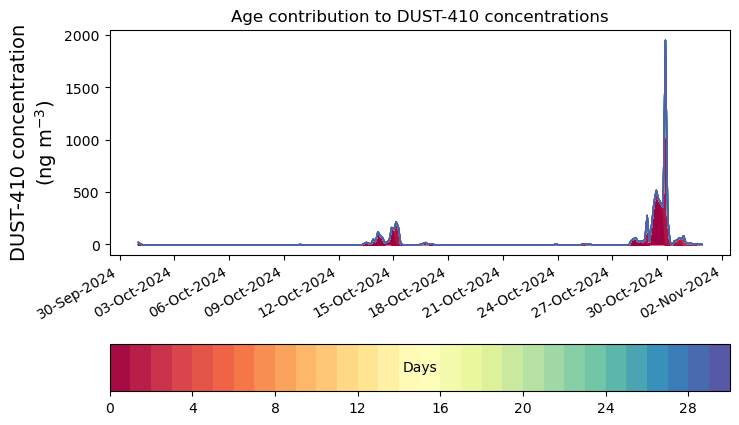 Age contribution to DUST-410 concentrations

DUST-410 concentration (ng m$^{-3}$)

2000
1500
1000
500
0

30-Sep-2024
03-Oct-2024
06-Oct-2024
09-Oct-2024
12-Oct-2024
15-Oct-2024
18-Oct-2024
21-Oct-2024
24-Oct-2024
27-Oct-2024
30-Oct-2024
02-Nov-2024

Days

0
4
8
12
16
20
24
28